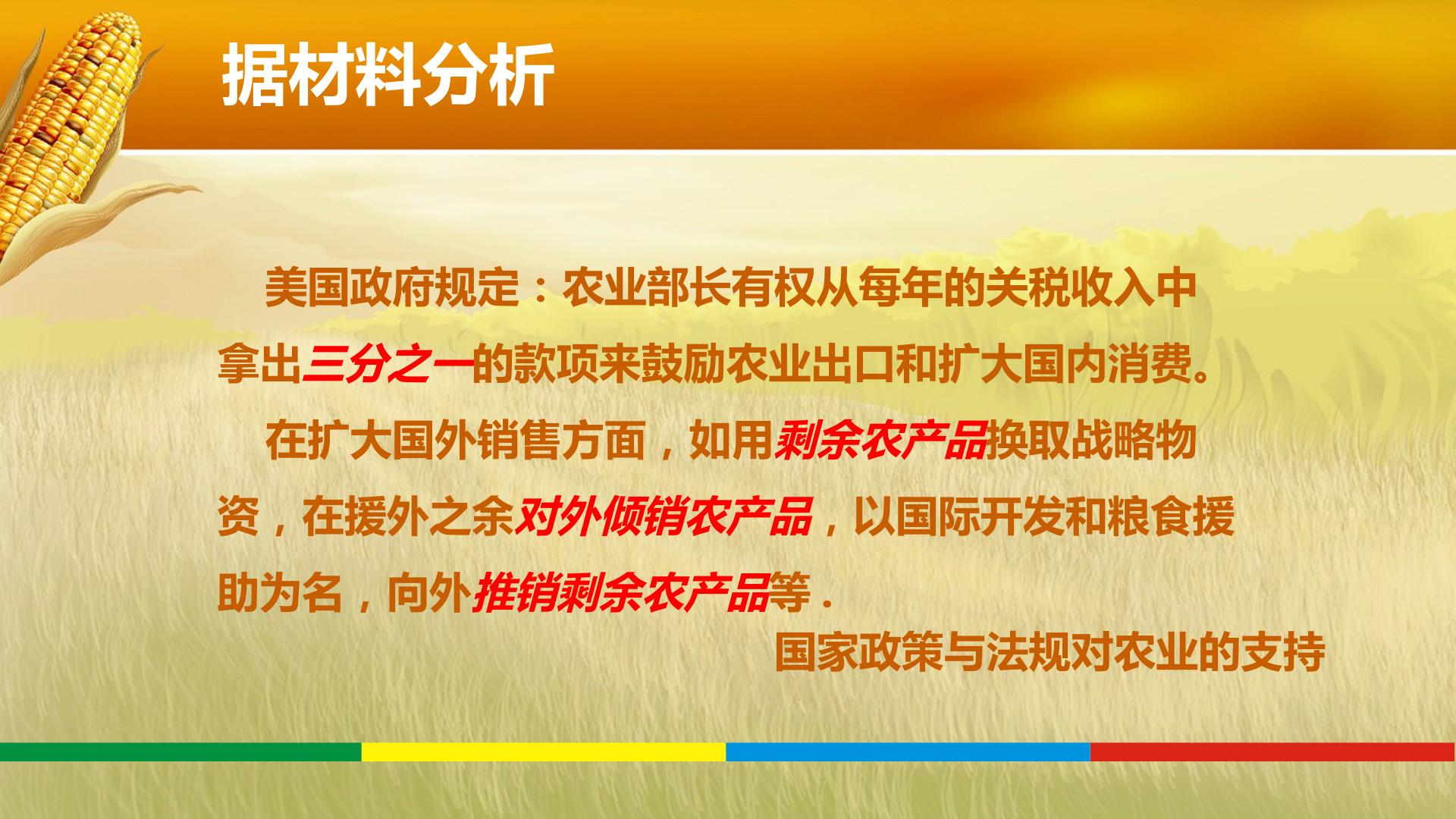 据材料分析

美国政府规定：农业部长有权从每年的关税收入中拿出三分之一的款项来鼓励农业出口和扩大国内消费。

在扩大国外销售方面，如用剩余农产品换取战略物资，在援外之余对外倾销农产品，以国际开发和粮食援助为名，向外推销剩余农产品等.

国家政策与法规对农业的支持